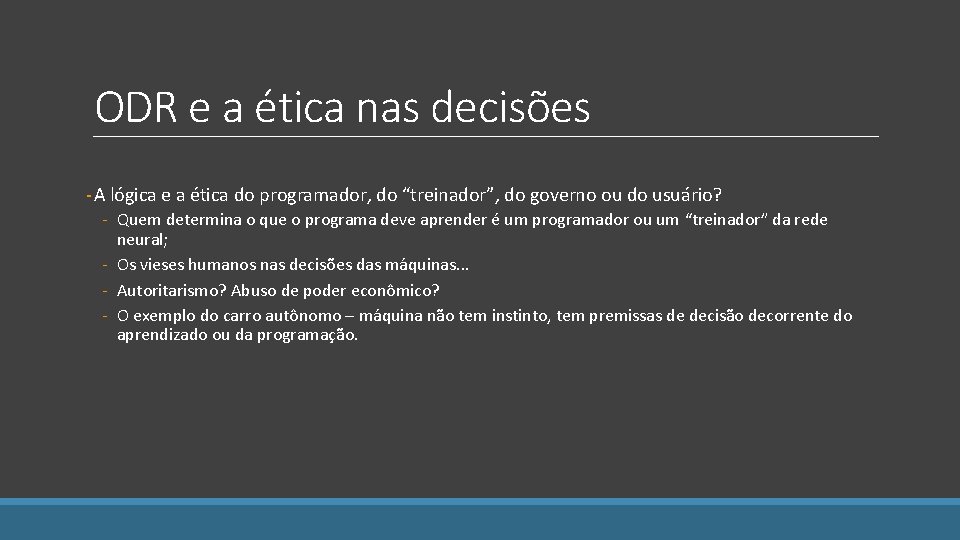 ODR e a ética nas decisões

- A lógica e a ética do programador, do “treinador”, do governo ou do usuário?
  - Quem determina o que o programa deve aprender é um programador ou um “treinador” da rede neural;
  - Os vieses humanos nas decisões das máquinas...
  - Autoritarismo? Abuso de poder econômico?
  - O exemplo do carro autônomo – máquina não tem instinto, tem premissas de decisão decorrente do aprendizado ou da programação.